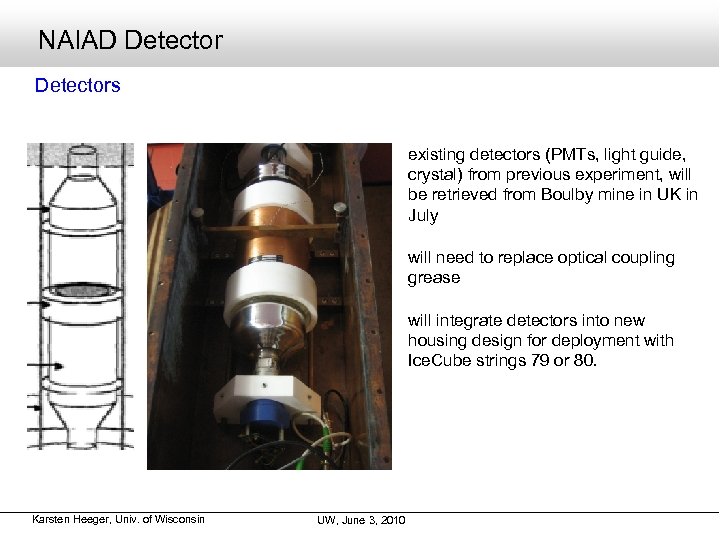 NAIAD Detector

Detectors

existing detectors (PMTs, light guide, crystal) from previous experiment, will be retrieved from Boulby mine in UK in July

will need to replace optical coupling grease

will integrate detectors into new housing design for deployment with IceCube strings 79 or 80.

Karsten Heeger, Univ. of Wisconsin

UW, June 3, 2010